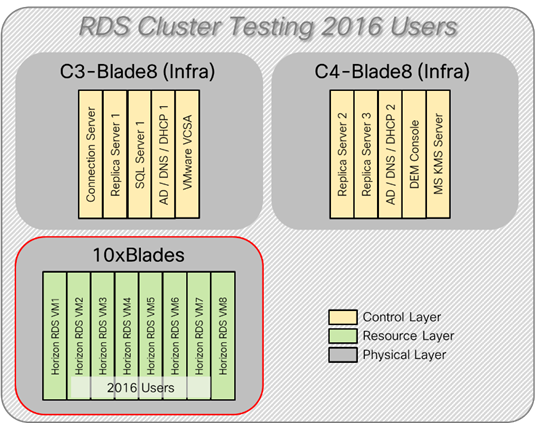 RDS Cluster Testing 2016 Users

C3-Blade8 (Infra)

Connection Server
Replica Server 1
SQL Server 1
AD / DNS / DHCP 1
VMware VCSA

C4-Blade8 (Infra)

Replica Server 2
Replica Server 3
AD / DNS / DHCP 2
DEM Console
MS KMS Server

10xBlades

Horizon RDS VM1
Horizon RDS VM2
Horizon RDS VM3
Horizon RDS VM4
Horizon RDS VM5
Horizon RDS VM6
Horizon RDS VM7
Horizon RDS VM8

2016 Users

Control Layer
Resource Layer
Physical Layer